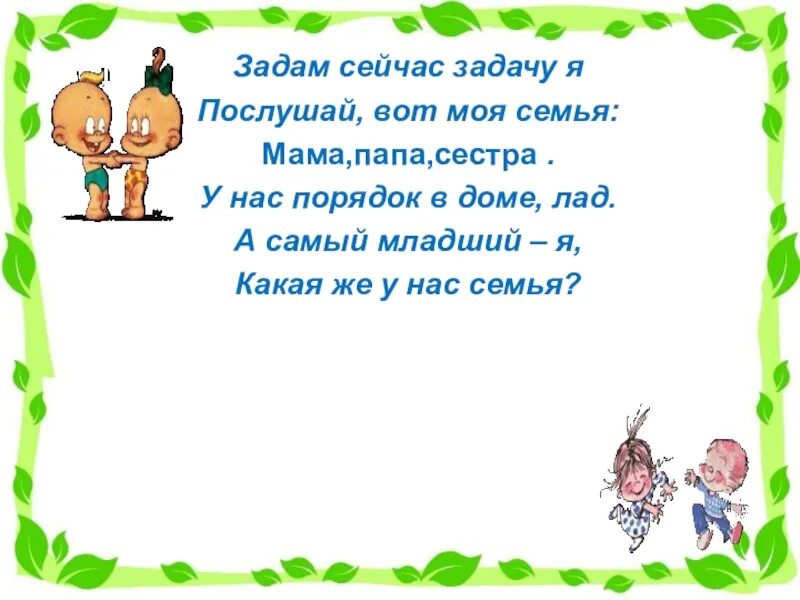 Задам сейчас задачу я
Послушай, вот моя семья:
Мама,папа,сестра .
У нас порядок в доме, лад.
А самый младший – я,
Какая же у нас семья?